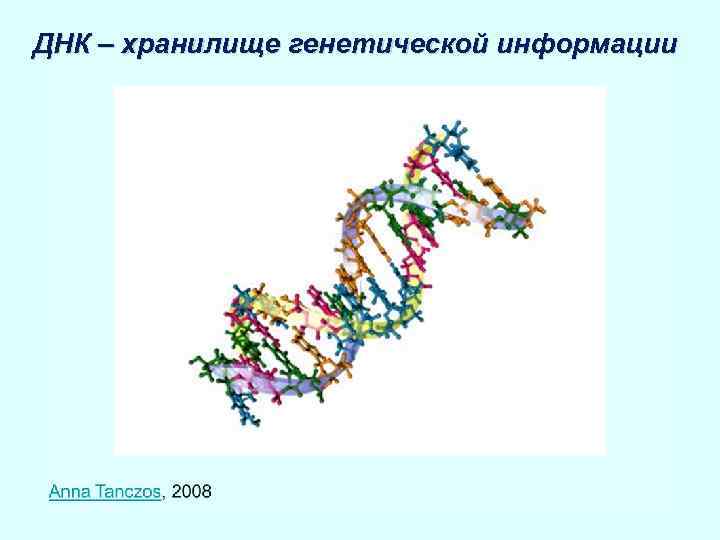 ДНК – хранилище генетической информации

Anna Tanczos, 2008